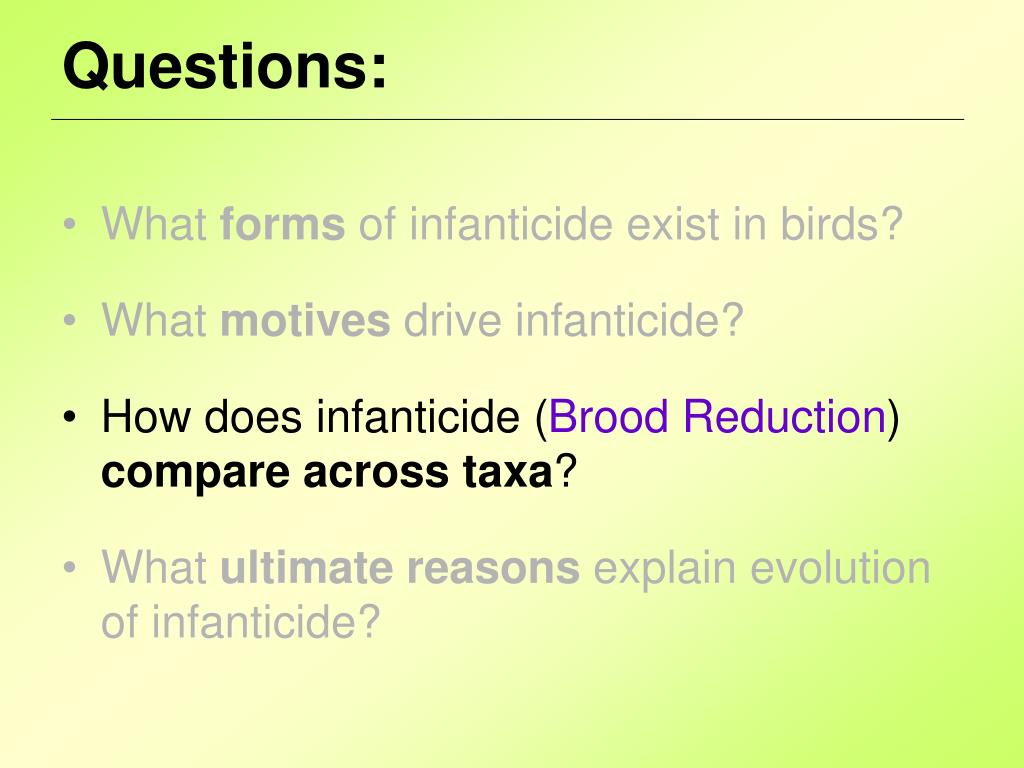 Questions:

• What forms of infanticide exist in birds?

• What motives drive infanticide?

• How does infanticide (Brood Reduction) compare across taxa?

• What ultimate reasons explain evolution of infanticide?